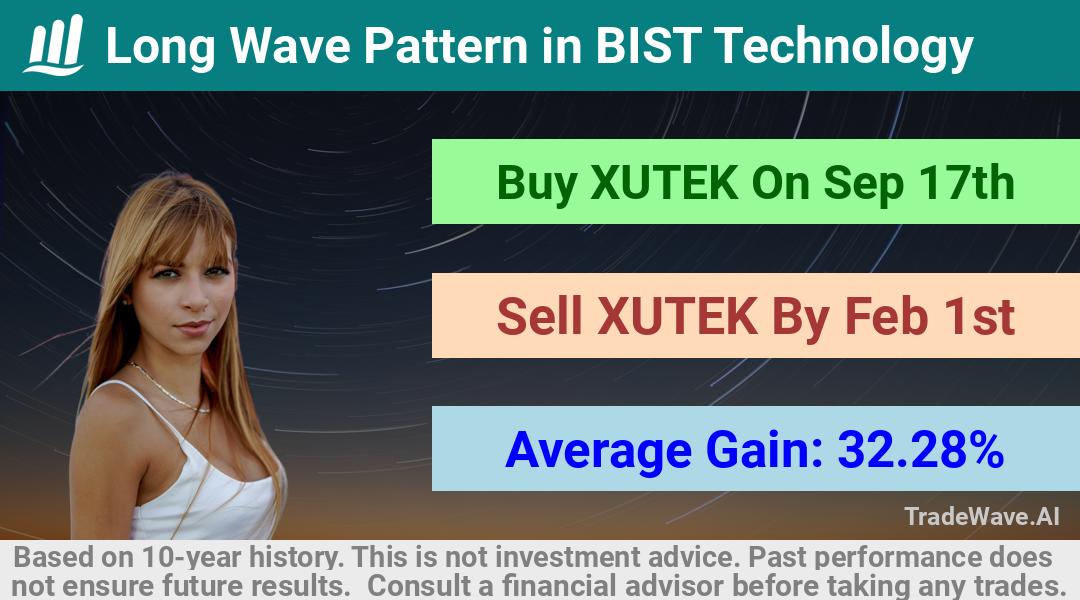 Long Wave Pattern in BIST Technology

Buy XUTEK On Sep 17th

Sell XUTEK By Feb 1st

Average Gain: 32.28%

TradeWave.AI

Based on 10-year history. This is not investment advice. Past performance does not ensure future results. Consult a financial advisor before taking any trades.